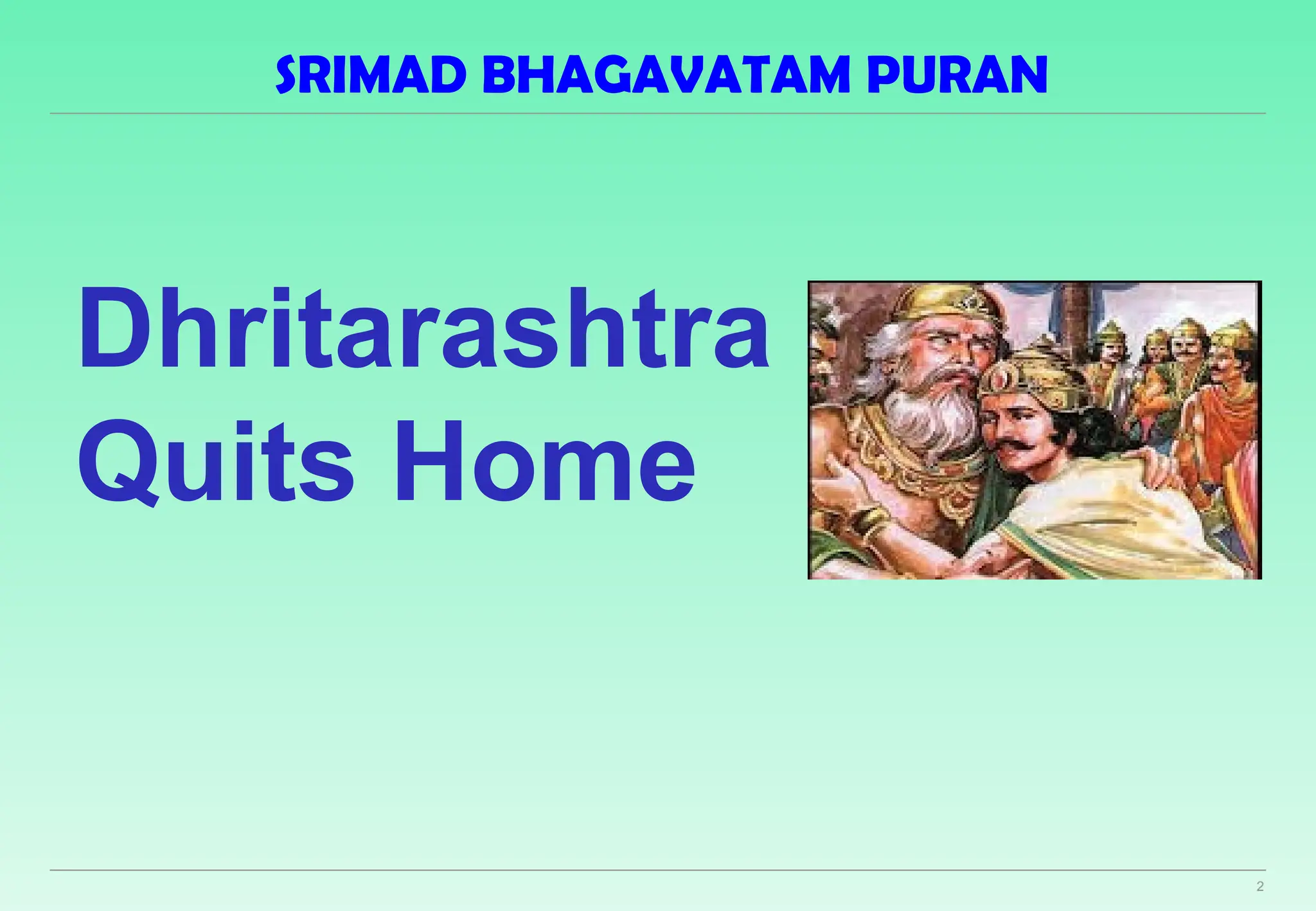 SRIMAD BHAGAVATAM PURAN

Dhritarashtra Quits Home

2